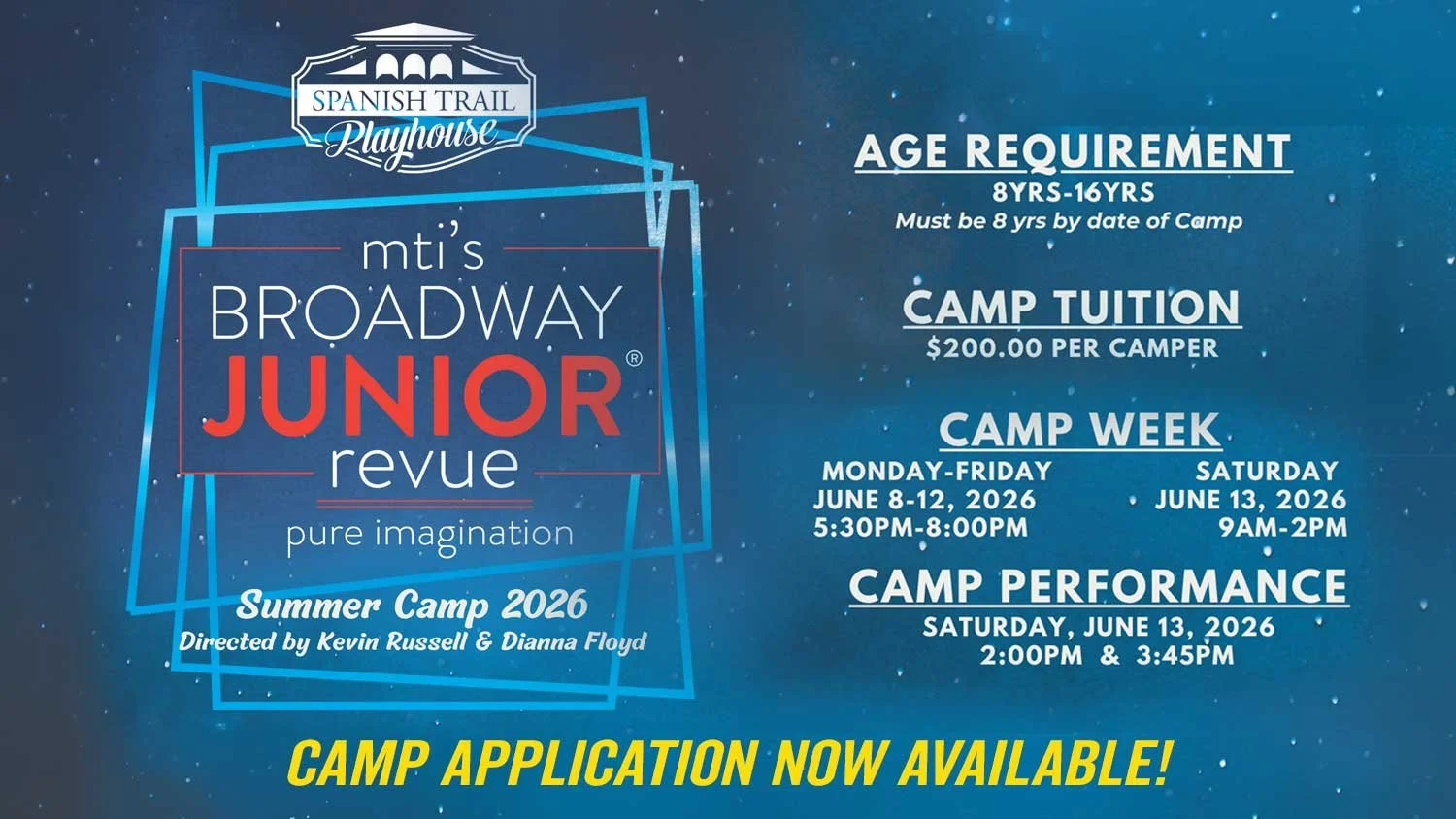 SPANISH TRAIL
Playhouse

mti's
BROADWAY
JUNIOR®
revue
pure imagination

Summer Camp 2026
Directed by Kevin Russell & Dianna Floyd

AGE REQUIREMENT
8YRS-16YRS
Must be 8 yrs by date of Camp

CAMP TUITION
$200.00 PER CAMPER

CAMP WEEK
MONDAY-FRIDAY
JUNE 8-12, 2026
5:30PM-8:00PM

SATURDAY
JUNE 13, 2026
9AM-2PM

CAMP PERFORMANCE
SATURDAY, JUNE 13, 2026
2:00PM & 3:45PM

CAMP APPLICATION NOW AVAILABLE!